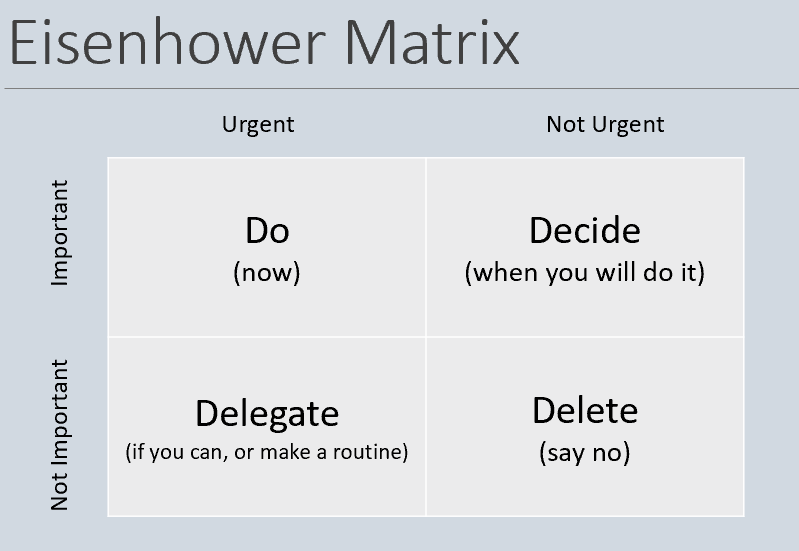 Eisenhower Matrix

| | Urgent | Not Urgent |
|---|---|---|
| Important | Do (now) | Decide (when you will do it) |
| Not Important | Delegate (if you can, or make a routine) | Delete (say no) |